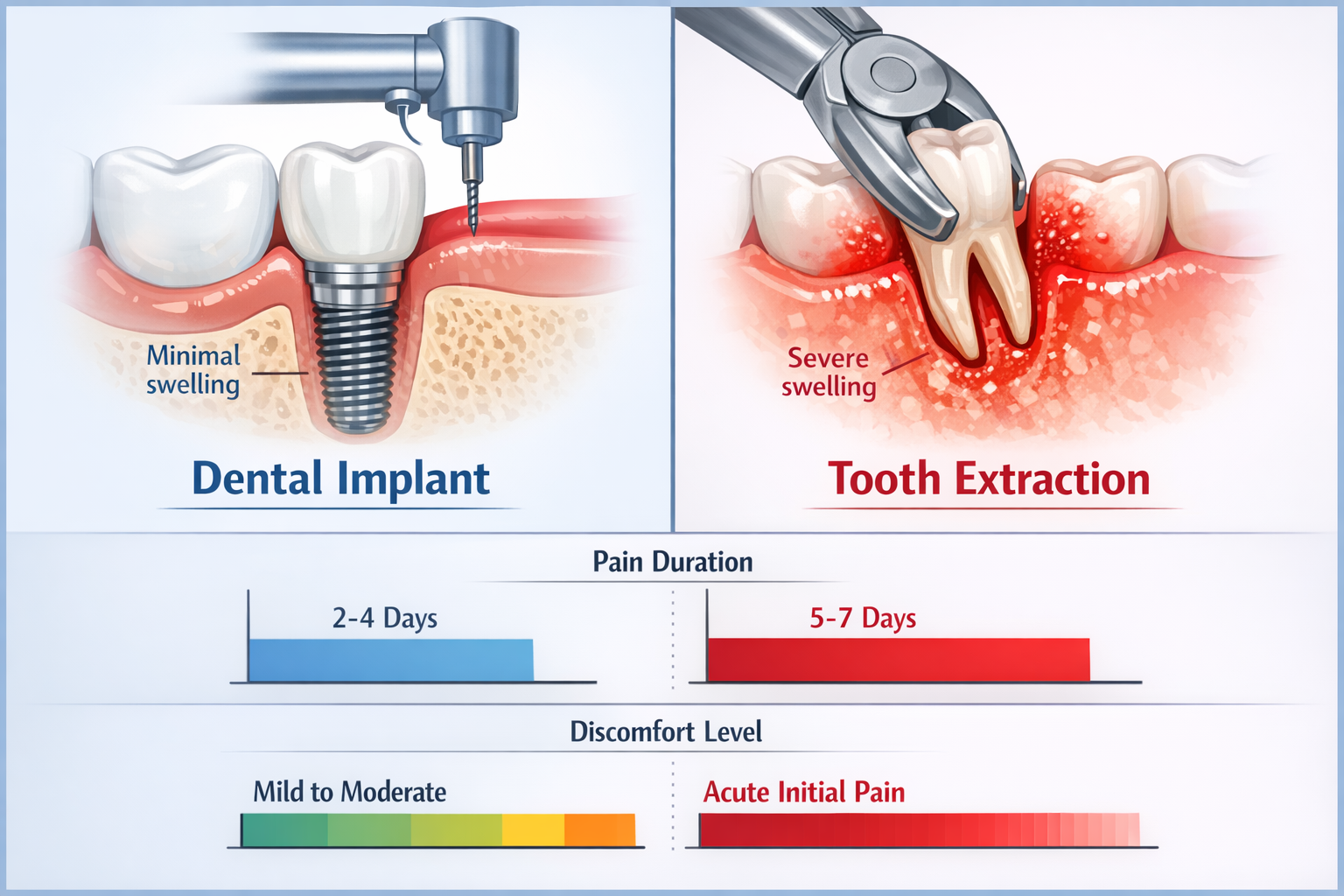 Minimal swelling

Dental Implant

Severe swelling

Tooth Extraction

Pain Duration

2-4 Days

5-7 Days

Discomfort Level

Mild to Moderate

Acute Initial Pain